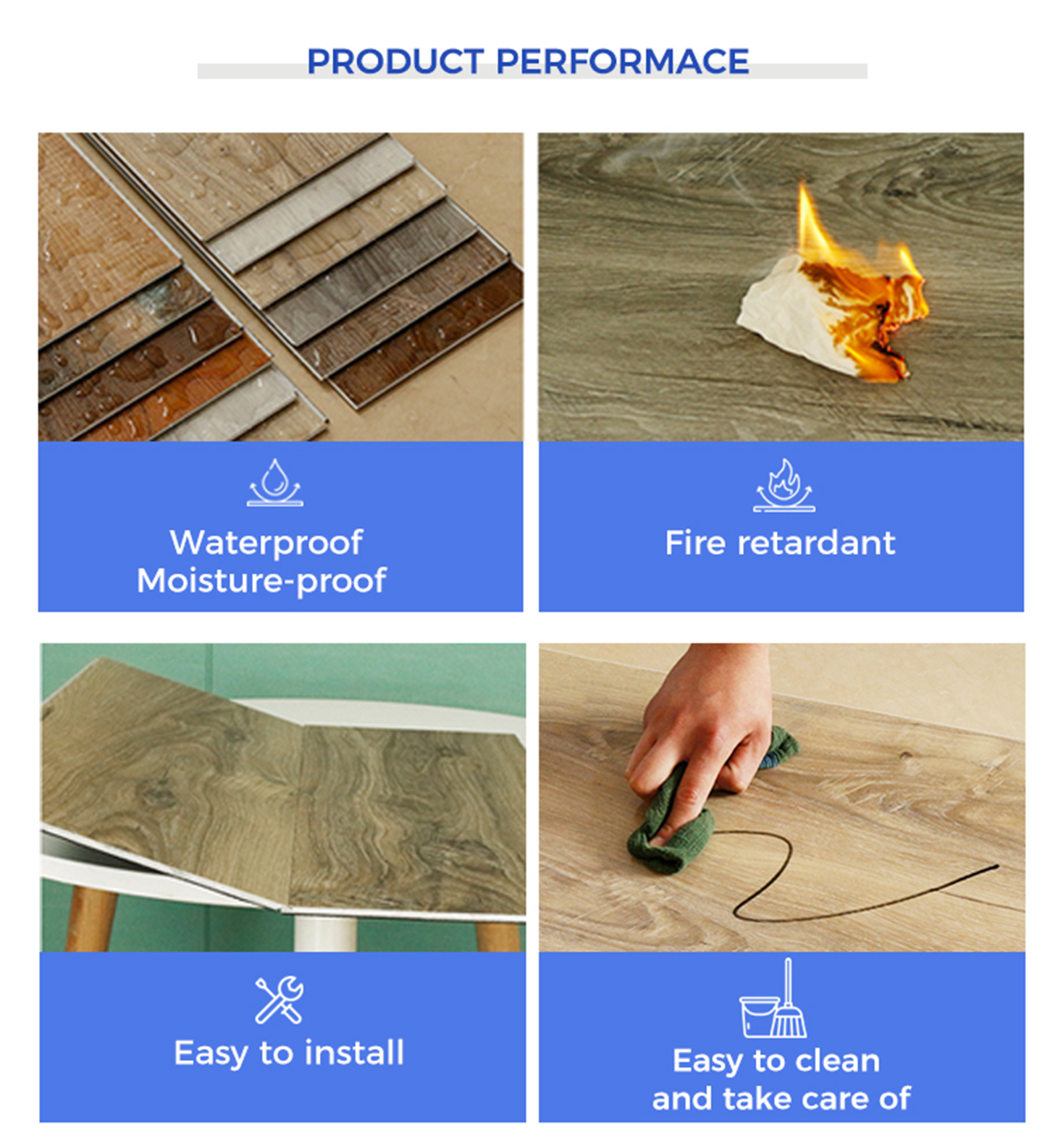 PRODUCT PERFORMACE

Waterproof
Moisture-proof

Fire retardant

Easy to install

Easy to clean
and take care of